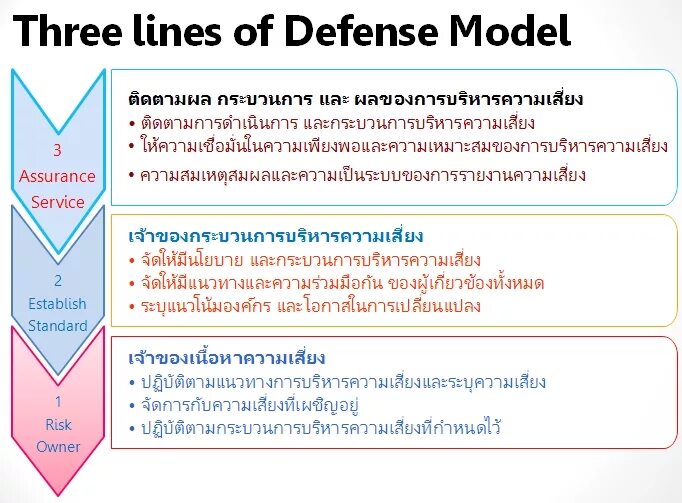 Three lines of Defense Model

3
Assurance
Service

ติดตามผล กระบวนการ และ ผลของการบริหารความเสี่ยง
• ติดตามการดำเนินการ และกระบวนการบริหารความเสี่ยง
• ให้ความเชื่อมั่นในความเพียงพอและความเหมาะสมของการบริหารความเสี่ยง
• ความสมเหตุสมผลและความเป็นระบบของการรายงานความเสี่ยง

2
Establish
Standard

เจ้าของกระบวนการบริหารความเสี่ยง
• จัดให้มีนโยบาย และกระบวนการบริหารความเสี่ยง
• จัดให้มีแนวทางและความร่วมมือกัน ของผู้เกี่ยวข้องทั้งหมด
• ระบุแนวโน้มองค์กร และโอกาสในการเปลี่ยนแปลง

1
Risk
Owner

เจ้าของเนื้อหาความเสี่ยง
• ปฏิบัติตามแนวทางการบริหารความเสี่ยงและระบุความเสี่ยง
• จัดการกับความเสี่ยงที่เผชิญอยู่
• ปฏิบัติตามกระบวนการบริหารความเสี่ยงที่กำหนดไว้